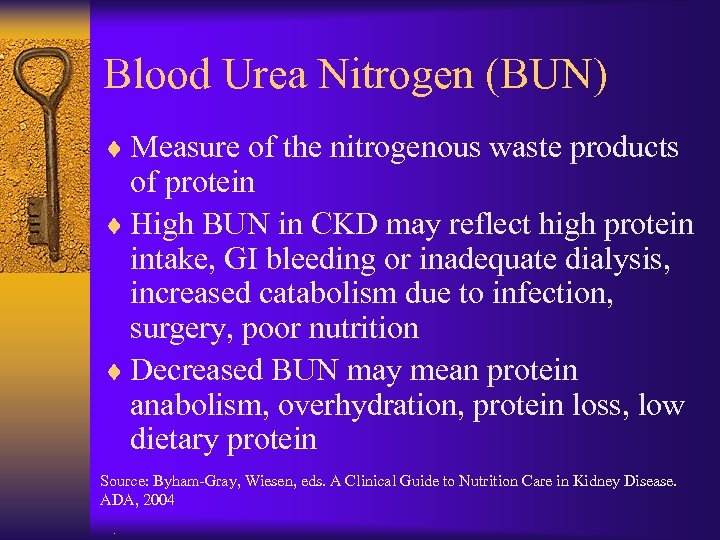 Blood Urea Nitrogen (BUN)

♦ Measure of the nitrogenous waste products of protein

♦ High BUN in CKD may reflect high protein intake, GI bleeding or inadequate dialysis, increased catabolism due to infection, surgery, poor nutrition

♦ Decreased BUN may mean protein anabolism, overhydration, protein loss, low dietary protein

Source: Byham-Gray, Wiesen, eds. A Clinical Guide to Nutrition Care in Kidney Disease. ADA, 2004